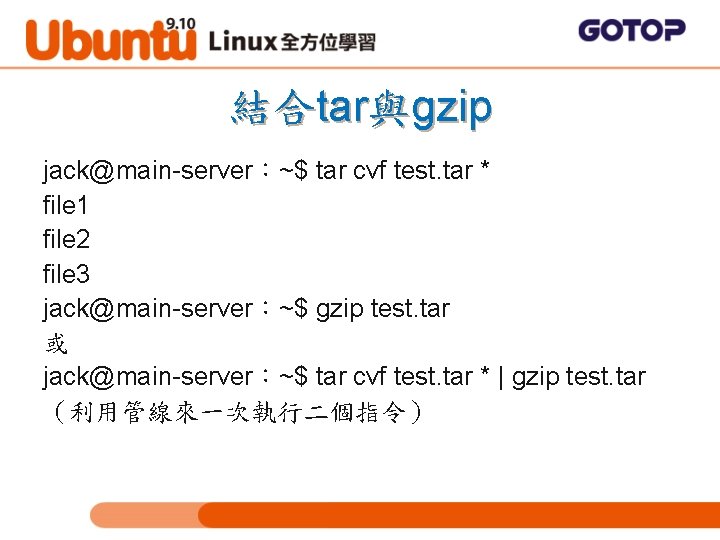 Ubuntu 9.10 Linux全方位學習

GOTOP

結合tar與gzip

jack@main-server：~$ tar cvf test.tar *
file1
file2
file3
jack@main-server：~$ gzip test.tar
或
jack@main-server：~$ tar cvf test.tar * | gzip test.tar
（利用管線來一次執行二個指令）